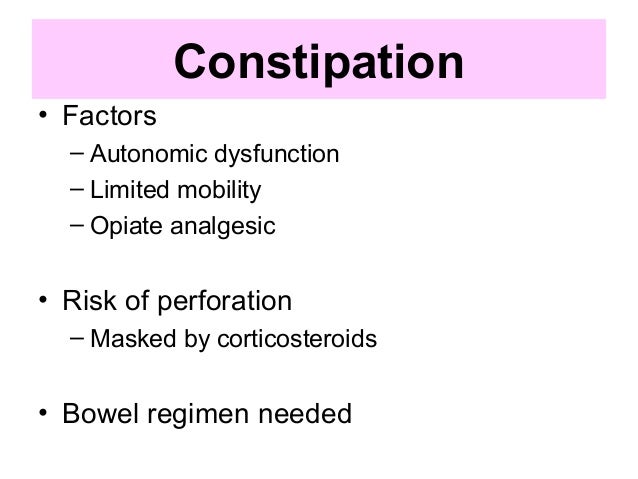 Constipation

• Factors
– Autonomic dysfunction
– Limited mobility
– Opiate analgesic

• Risk of perforation
– Masked by corticosteroids

• Bowel regimen needed